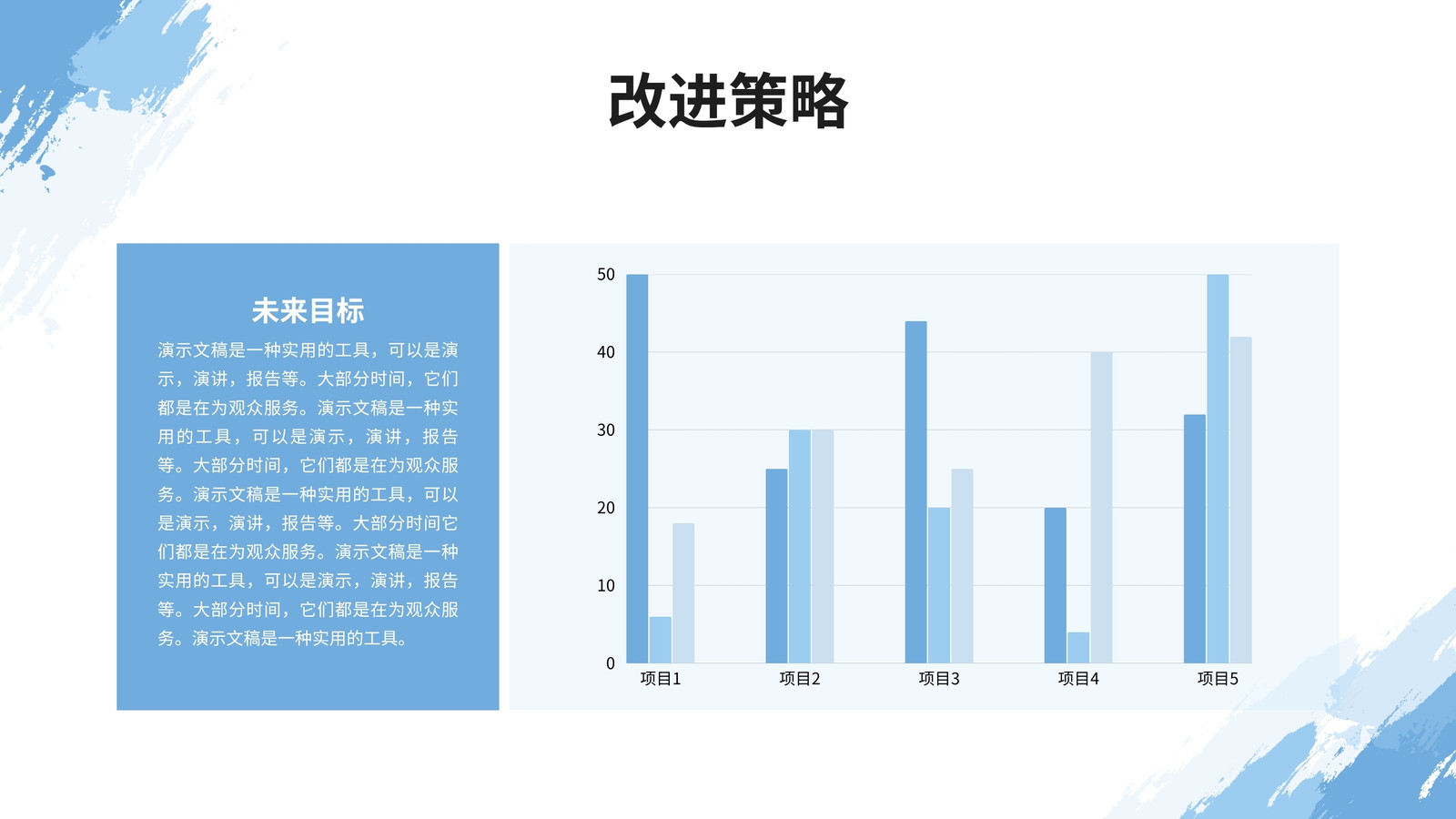 改进策略

未来目标

演示文稿是一种实用的工具，可以是演示，演讲，报告等。大部分时间，它们都是在为观众服务。演示文稿是一种实用的工具，可以是演示，演讲，报告等。大部分时间，它们都是在为观众服务。演示文稿是一种实用的工具，可以是演示，演讲，报告等。大部分时间它们都是在为观众服务。演示文稿是一种实用的工具，可以是演示，演讲，报告等。大部分时间，它们都是在为观众服务。演示文稿是一种实用的工具。

50
40
30
20
10
0
项目1
项目2
项目3
项目4
项目5